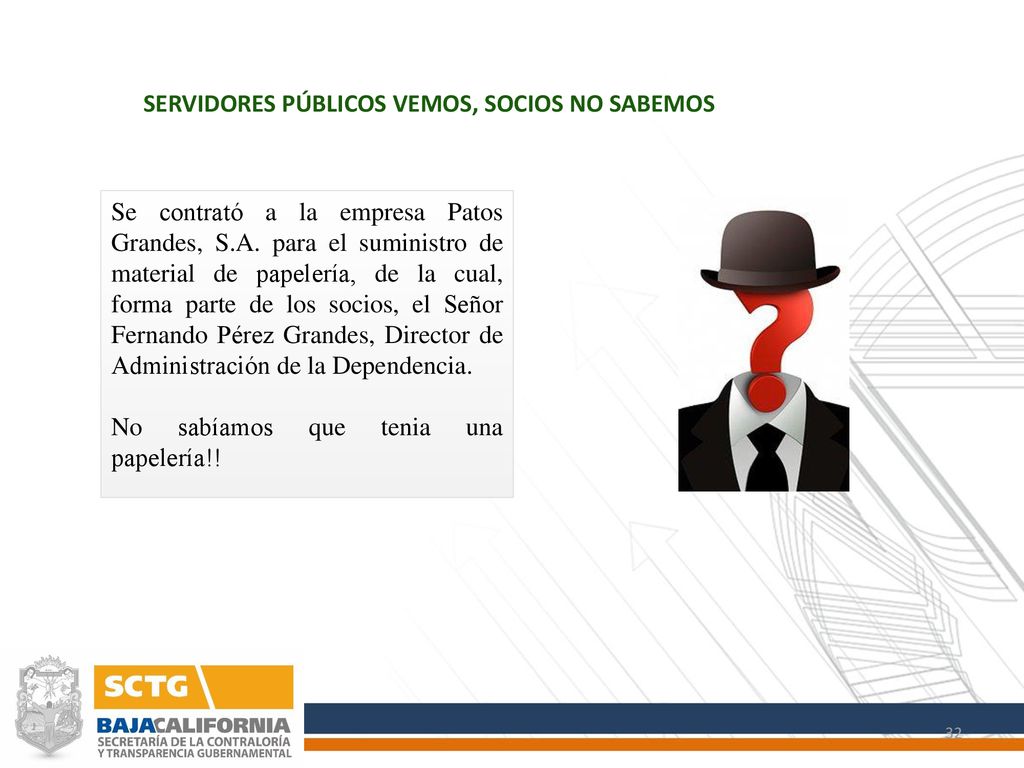 SERVIDORES PÚBLICOS VEMOS, SOCIOS NO SABEMOS

Se contrató a la empresa Patos Grandes, S.A. para el suministro de material de papelería, de la cual, forma parte de los socios, el Señor Fernando Pérez Grandes, Director de Administración de la Dependencia.

No sabíamos que tenia una papelería!!

SCTG
BAJACALIFORNIA
SECRETARÍA DE LA CONTRALORÍA Y TRANSPARENCIA GUBERNAMENTAL

32